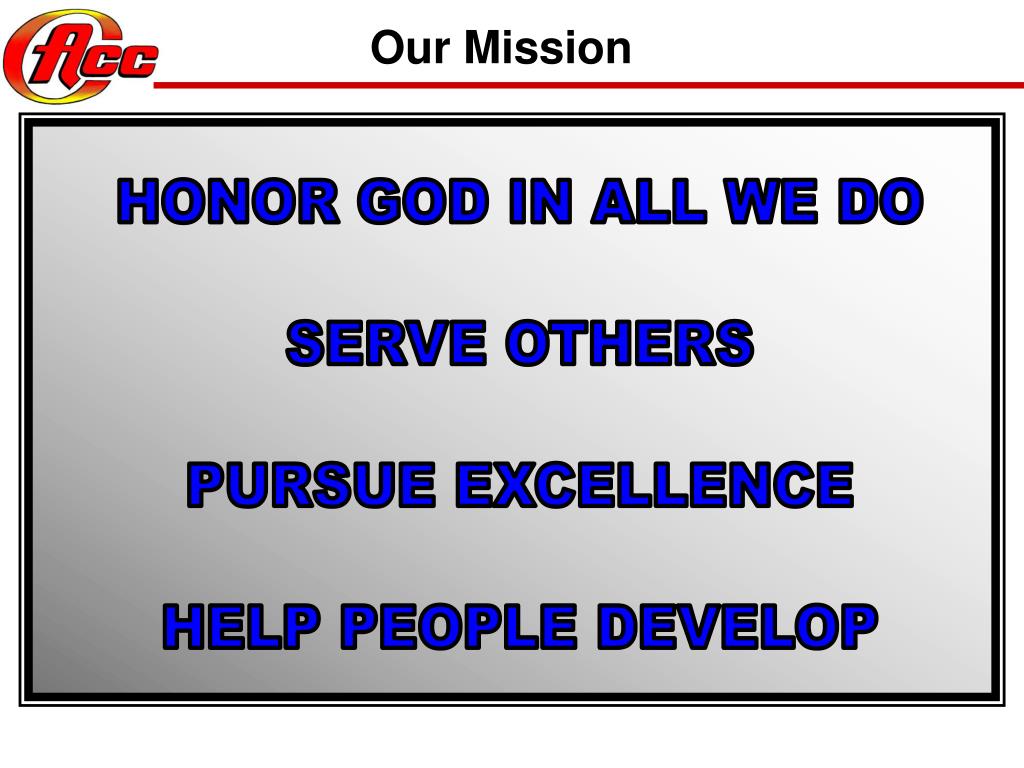 Acc

Our Mission

HONOR GOD IN ALL WE DO

SERVE OTHERS

PURSUE EXCELLENCE

HELP PEOPLE DEVELOP